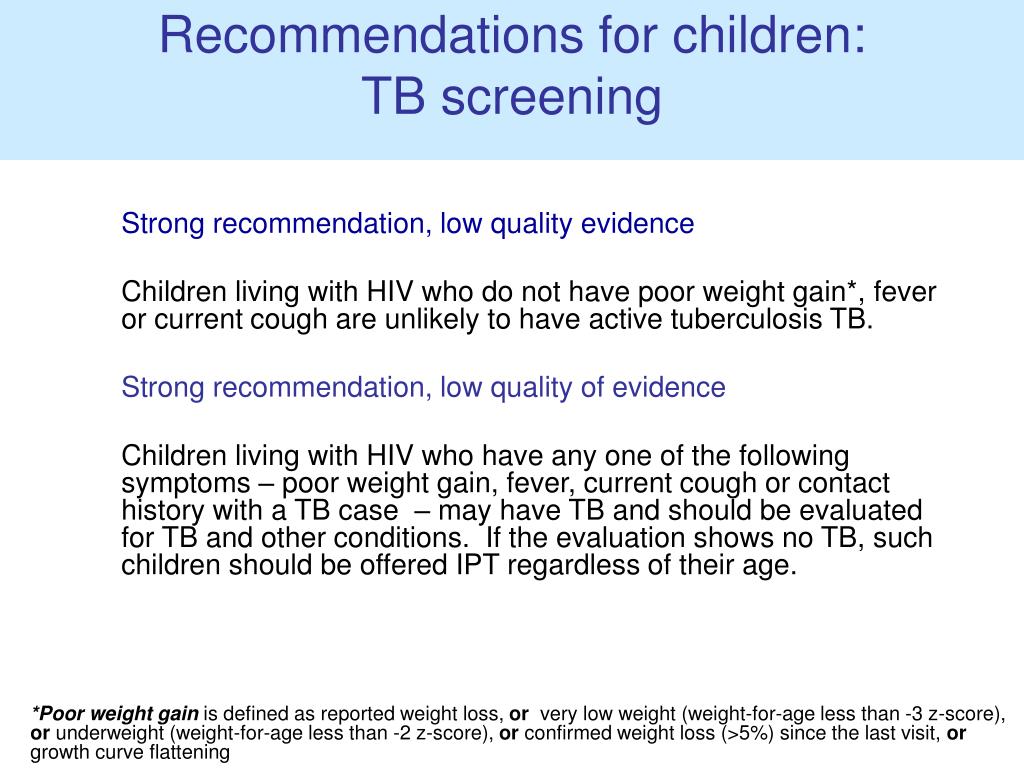 Recommendations for children:
TB screening

Strong recommendation, low quality evidence

Children living with HIV who do not have poor weight gain*, fever or current cough are unlikely to have active tuberculosis TB.

Strong recommendation, low quality of evidence

Children living with HIV who have any one of the following symptoms – poor weight gain, fever, current cough or contact history with a TB case – may have TB and should be evaluated for TB and other conditions. If the evaluation shows no TB, such children should be offered IPT regardless of their age.

*Poor weight gain is defined as reported weight loss, or very low weight (weight-for-age less than -3 z-score), or underweight (weight-for-age less than -2 z-score), or confirmed weight loss (>5%) since the last visit, or growth curve flattening